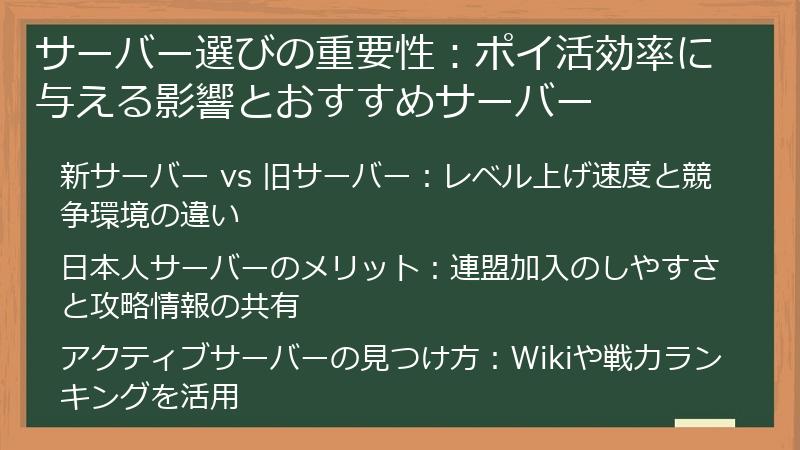 サーバー選びの重要性：ポイ活効率に与える影響とおすすめサーバー

新サーバー vs 旧サーバー：レベル上げ速度と競争環境の違い

日本人サーバーのメリット：連盟加入のしやすさと攻略情報の共有

アクティブサーバーの見つけ方：Wikiや戦力ランキングを活用